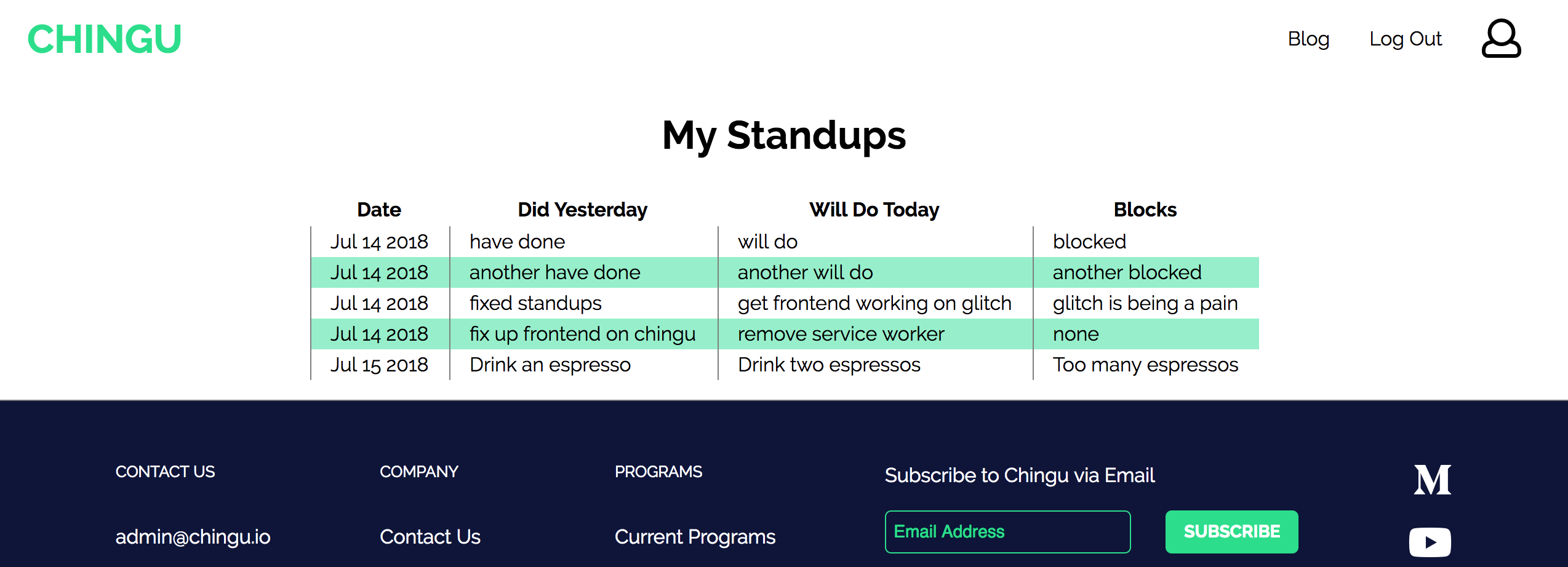 CHINGU

Blog Log Out

My Standups

| Date | Did Yesterday | Will Do Today | Blocks |
|---|---|---|---|
| Jul 14 2018 | have done | will do | blocked |
| Jul 14 2018 | another have done | another will do | another blocked |
| Jul 14 2018 | fixed standups | get frontend working on glitch | glitch is being a pain |
| Jul 14 2018 | fix up frontend on chingu | remove service worker | none |
| Jul 15 2018 | Drink an espresso | Drink two espressos | Too many espressos |

CONTACT US

admin@chingu.io

COMPANY

Contact Us

PROGRAMS

Current Programs

Subscribe to Chingu via Email

Email Address

SUBSCRIBE

M